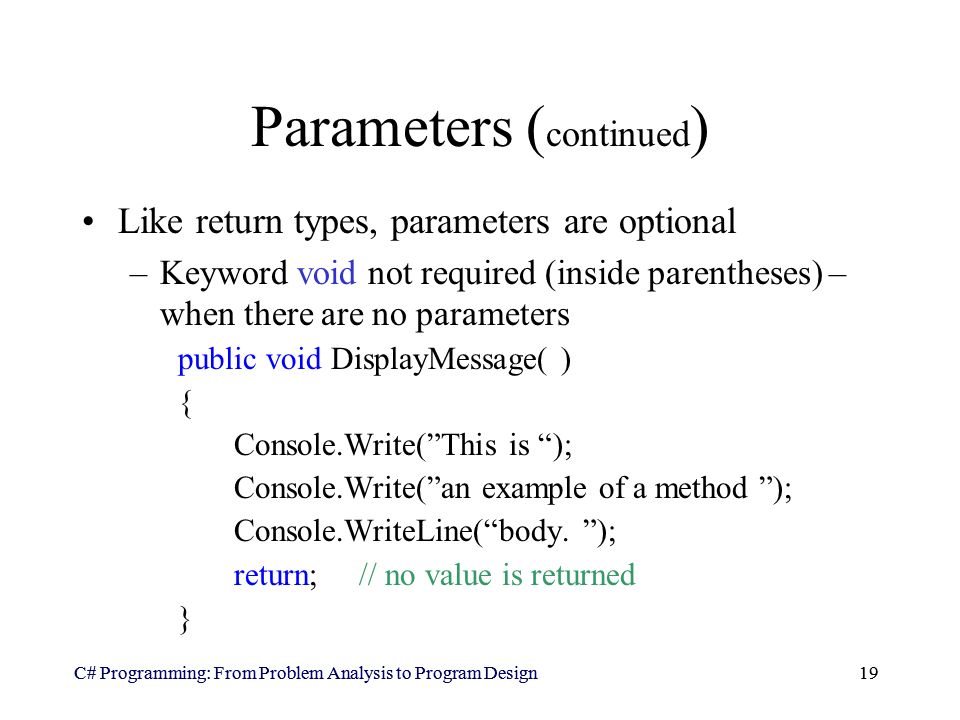 Parameters (continued)

• Like return types, parameters are optional

– Keyword void not required (inside parentheses) – when there are no parameters

public void DisplayMessage( )
{
Console.Write(”This is “);
Console.Write(”an example of a method ”);
Console.WriteLine(“body. ”);
return; // no value is returned
}

C# Programming: From Problem Analysis to Program Design

19